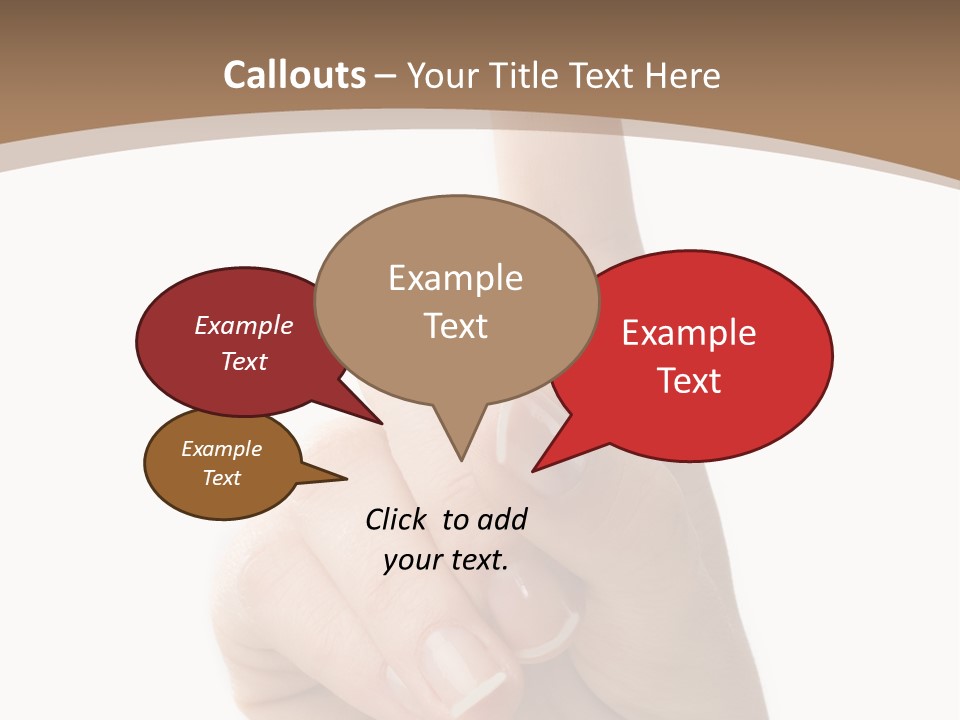 Callouts – Your Title Text Here

Example Text

Example Text

Example Text

Example Text

Click to add your text.